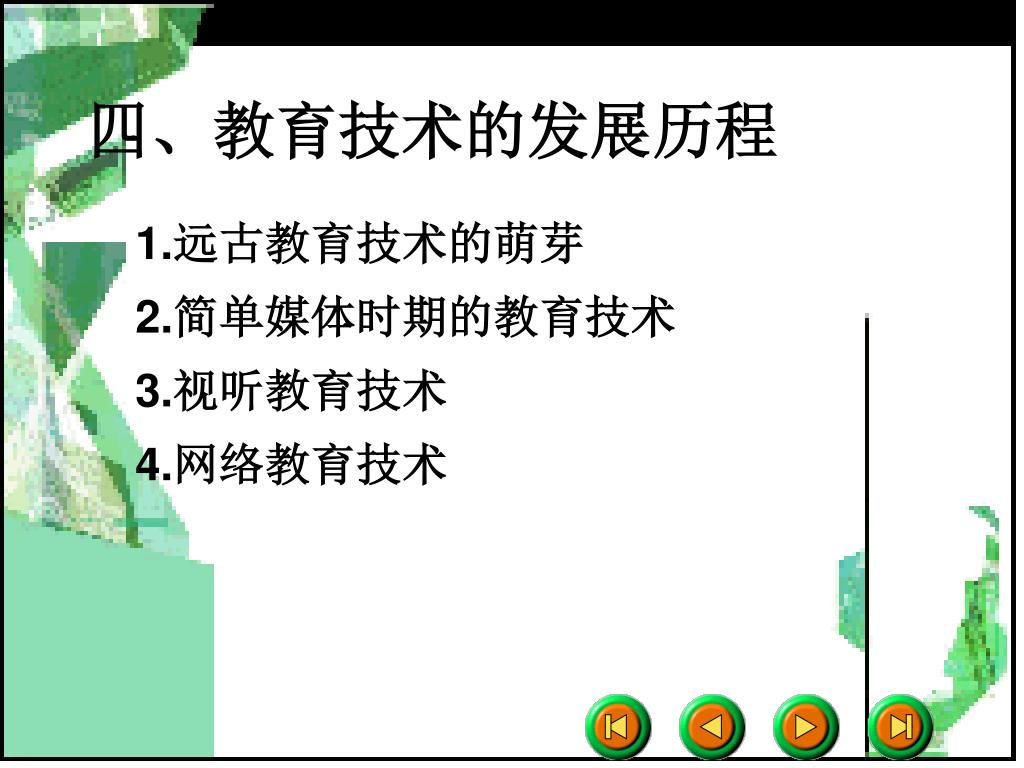 四、教育技术的发展历程

1.远古教育技术的萌芽

2.简单媒体时期的教育技术

3.视听教育技术

4.网络教育技术